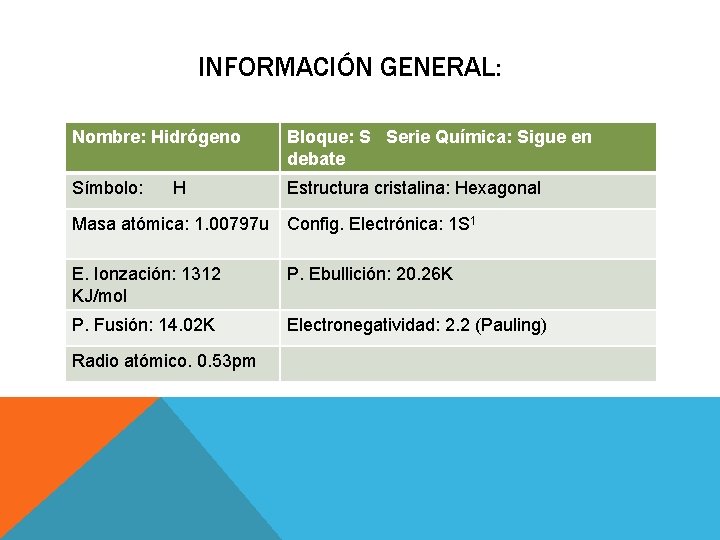 INFORMACIÓN GENERAL:

| Nombre: Hidrógeno | Bloque: S Serie Química: Sigue en debate |
|---|---|
| Símbolo: H | Estructura cristalina: Hexagonal |
| Masa atómica: 1.00797u | Config. Electrónica: $1S^1$ |
| E. Ionzación: 1312 KJ/mol | P. Ebullición: 20.26K |
| P. Fusión: 14.02K | Electronegatividad: 2.2 (Pauling) |
| Radio atómico. 0.53pm | |